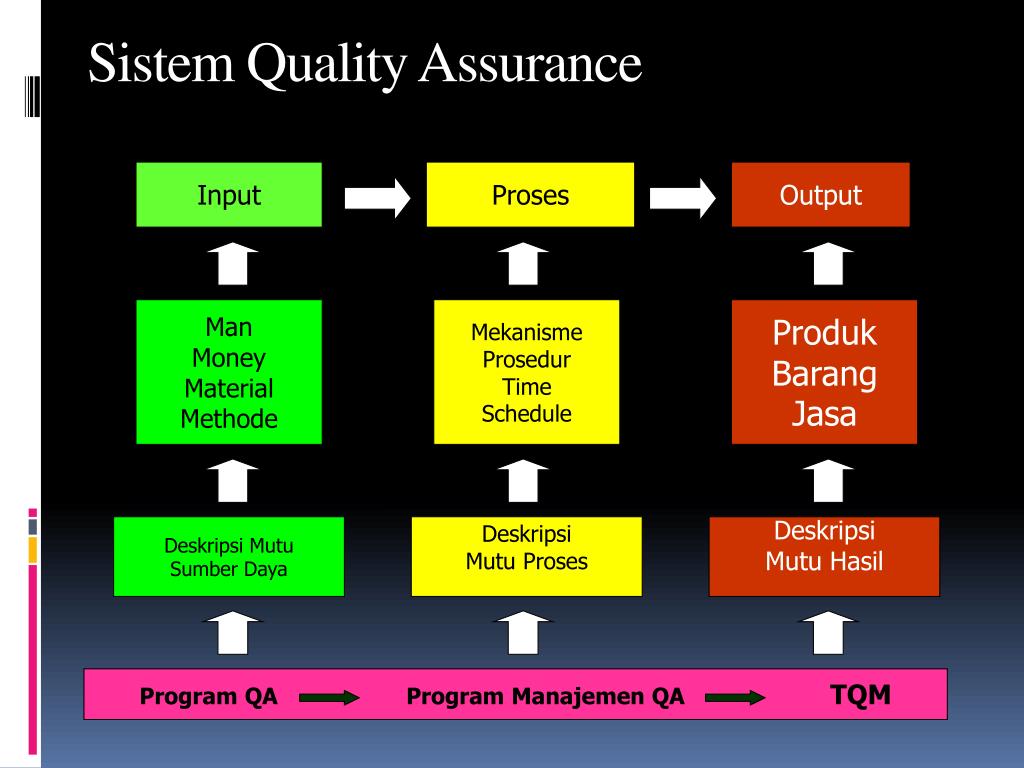 Sistem Quality Assurance

Input

Proses

Output

Man
Money
Material
Methode

Mekanisme
Prosedur
Time
Schedule

Produk
Barang
Jasa

Deskripsi Mutu
Sumber Daya

Deskripsi
Mutu Proses

Deskripsi
Mutu Hasil

Program QA

Program Manajemen QA

TQM